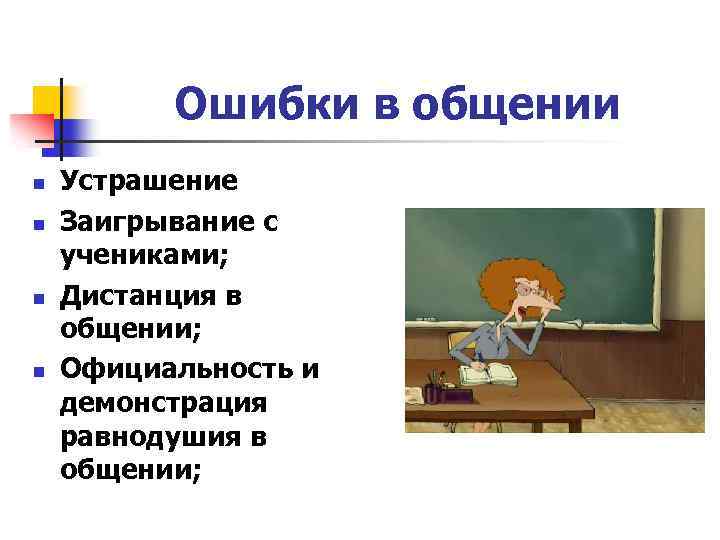 Ошибки в общении

- Устрашение
- Заигрывание с учениками;
- Дистанция в общении;
- Официальность и демонстрация равнодушия в общении;